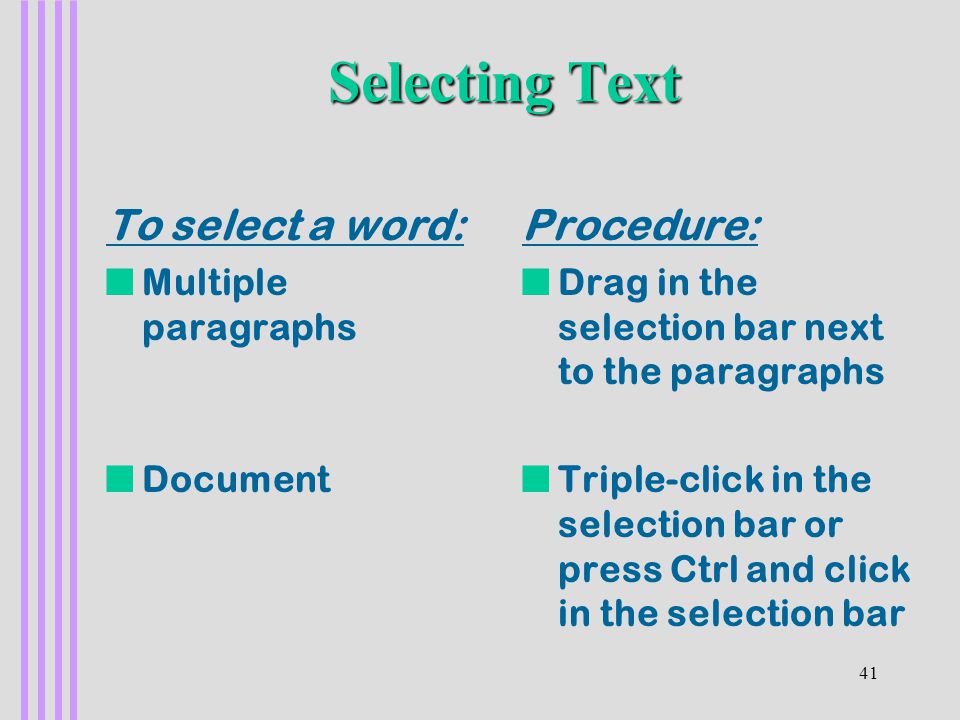 Selecting Text

To select a word:

Multiple paragraphs

Document

Procedure:

Drag in the selection bar next to the paragraphs

Triple-click in the selection bar or press Ctrl and click in the selection bar

41